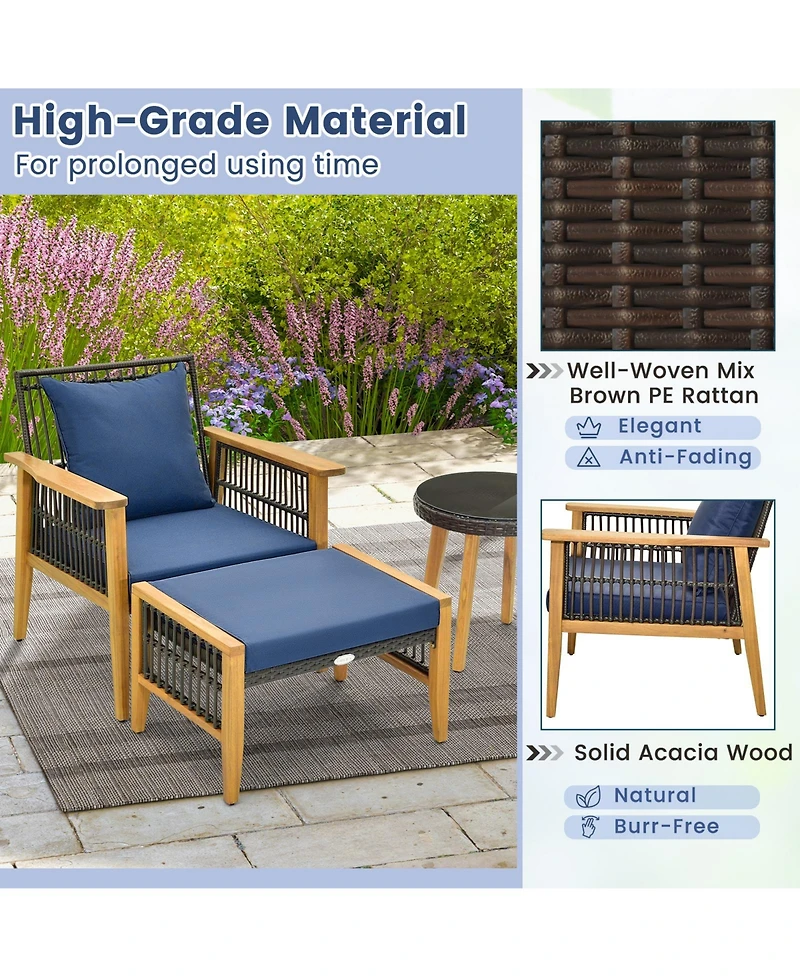 High-Grade Material
For prolonged using time

Well-Woven Mix Brown PE Rattan

Elegant

Anti-Fading

Solid Acacia Wood

Natural

Burr-Free